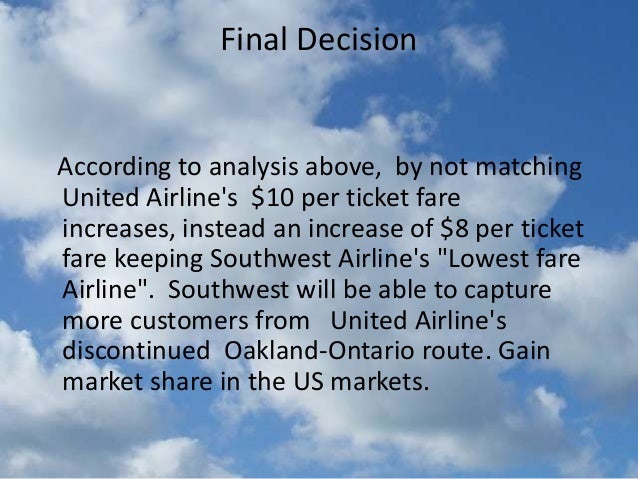 Final Decision

According to analysis above, by not matching United Airline's \$10 per ticket fare increases, instead an increase of \$8 per ticket fare keeping Southwest Airline's "Lowest fare Airline". Southwest will be able to capture more customers from United Airline's discontinued Oakland-Ontario route. Gain market share in the US markets.